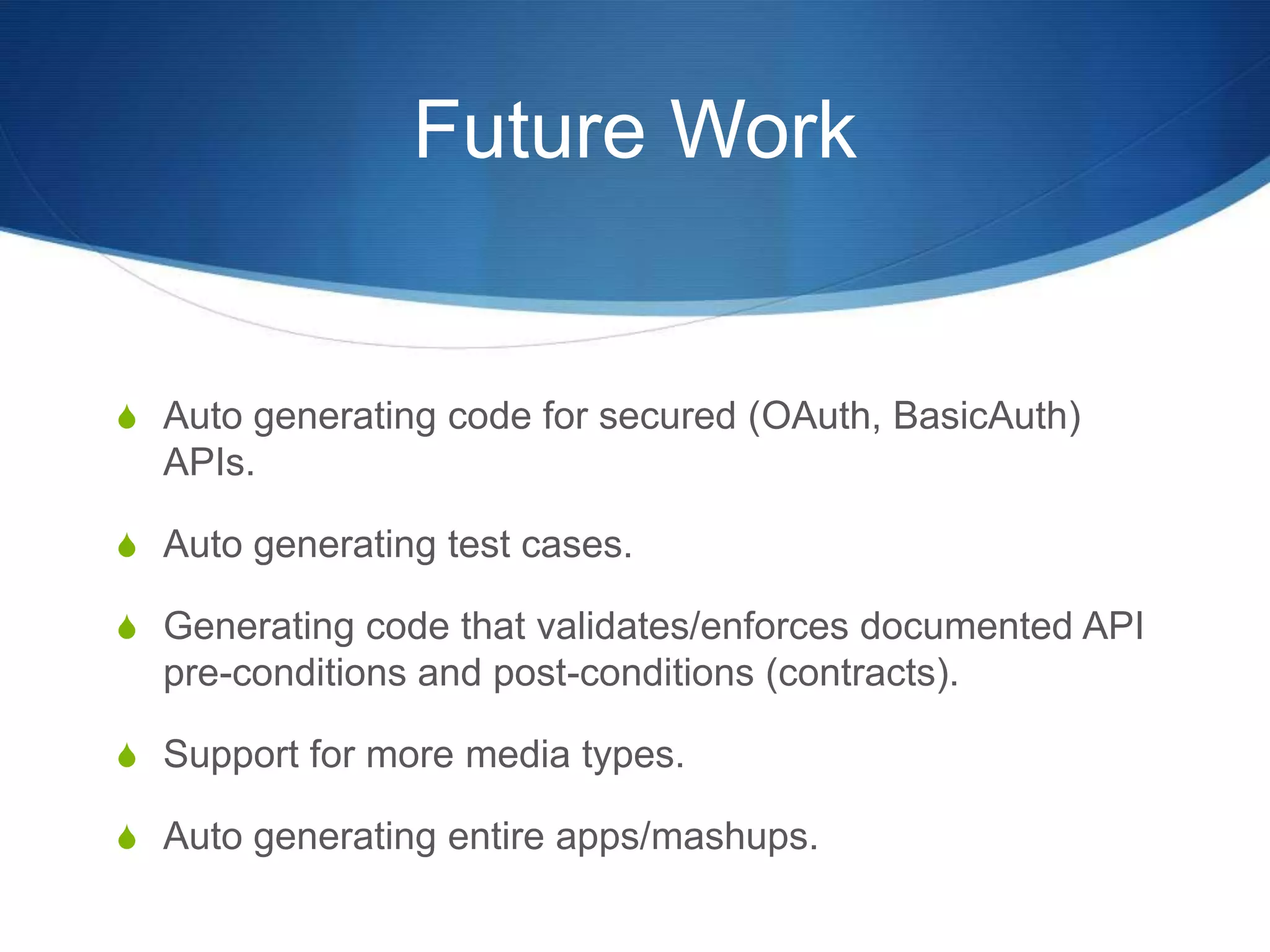 Future Work

Auto generating code for secured (OAuth, BasicAuth) APIs.

Auto generating test cases.

Generating code that validates/enforces documented API pre-conditions and post-conditions (contracts).

Support for more media types.

Auto generating entire apps/mashups.